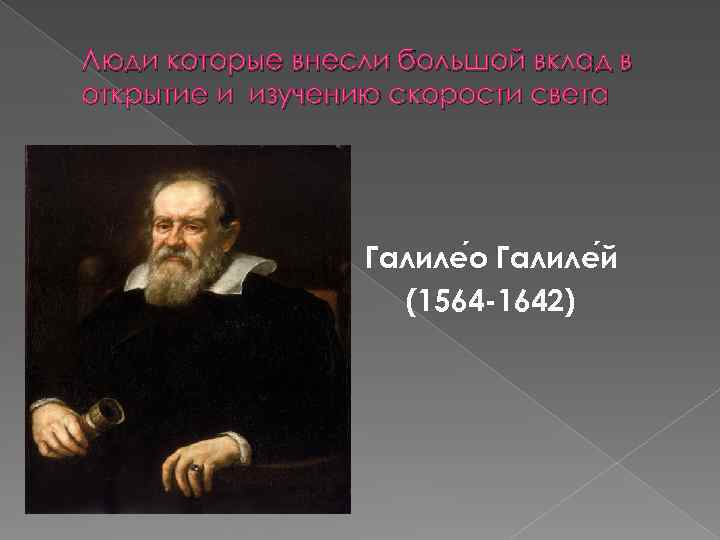 Люди которые внесли большой вклад в открытие и изучению скорости света

Галиле́о Галиле́й
(1564-1642)